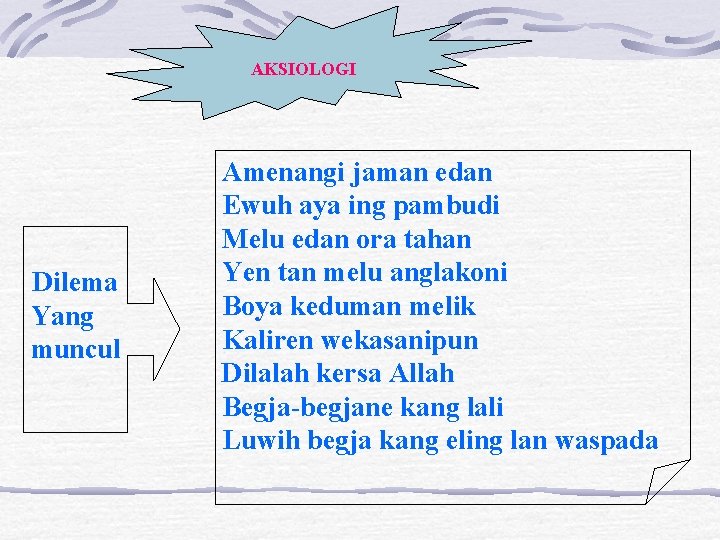 AKSIOLOGI

Dilema
Yang
muncul

Amenangi jaman edan
Ewuh aya ing pambudi
Melu edan ora tahan
Yen tan melu anglakoni
Boya keduman melik
Kaliren wekasanipun
Dilalah kersa Allah
Begja-begjane kang lali
Luwih begja kang eling lan waspada